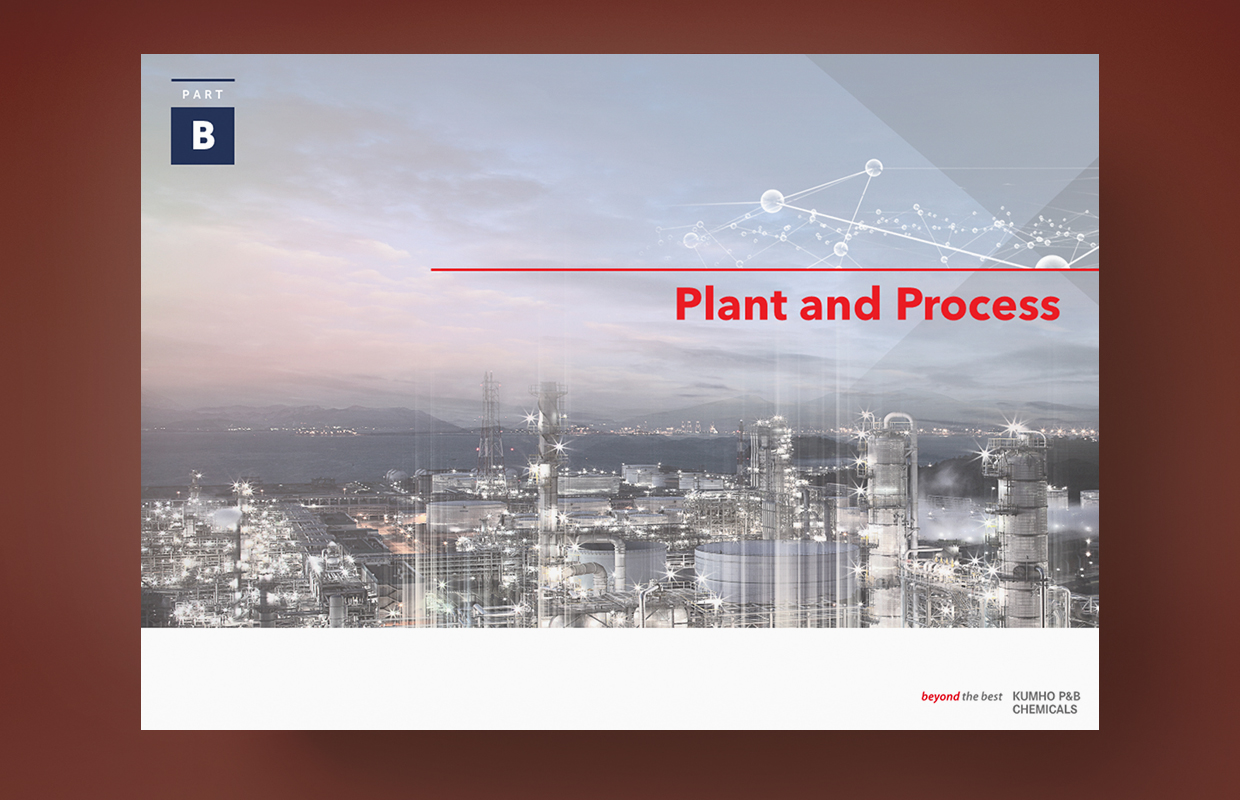 PART
B

Plant and Process

beyond the best KUMHO P&B CHEMICALS